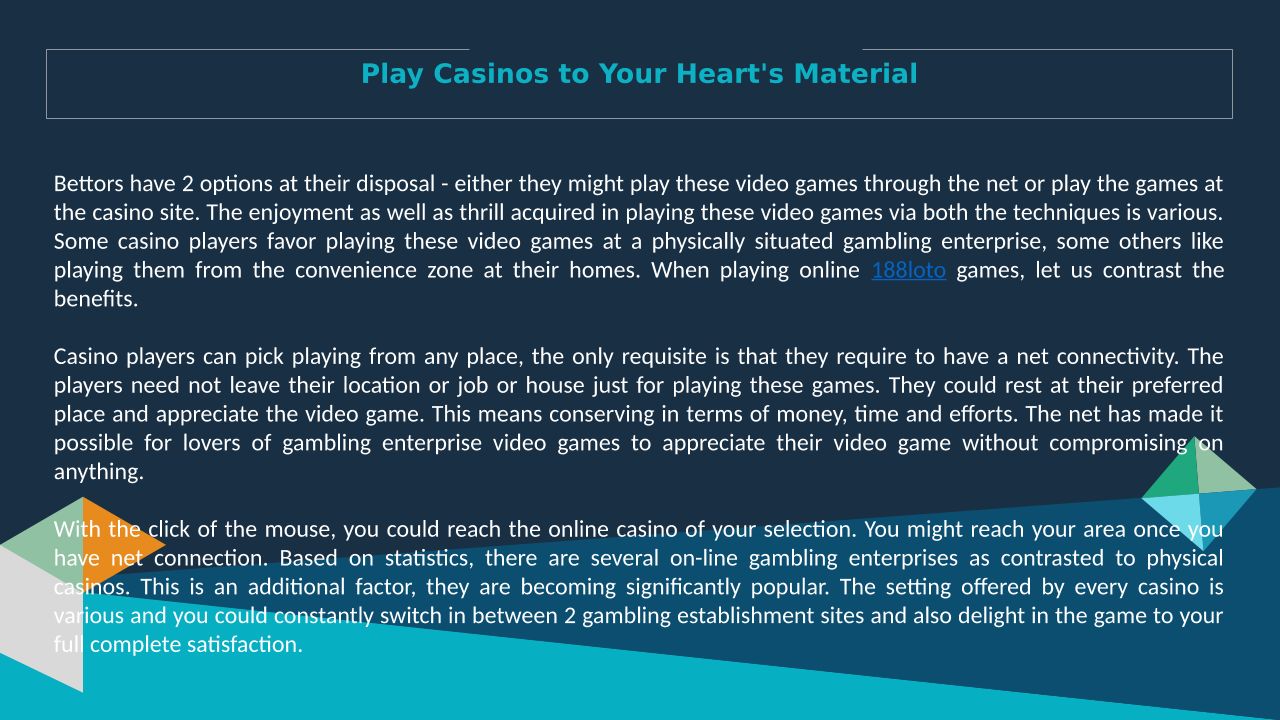 Play Casinos to Your Heart's Material

Bettors have 2 options at their disposal - either they might play these video games through the net or play the games at the casino site. The enjoyment as well as thrill acquired in playing these video games via both the techniques is various. Some casino players favor playing these video games at a physically situated gambling enterprise, some others like playing them from the convenience zone at their homes. When playing online 188loto games, let us contrast the benefits.

Casino players can pick playing from any place, the only requisite is that they require to have a net connectivity. The players need not leave their location or job or house just for playing these games. They could rest at their preferred place and appreciate the video game. This means conserving in terms of money, time and efforts. The net has made it possible for lovers of gambling enterprise video games to appreciate their video game without compromising on anything.

With the click of the mouse, you could reach the online casino of your selection. You might reach your area once you have net connection. Based on statistics, there are several on-line gambling enterprises as contrasted to physical casinos. This is an additional factor, they are becoming significantly popular. The setting offered by every casino is various and you could constantly switch in between 2 gambling establishment sites and also delight in the game to your full complete satisfaction.